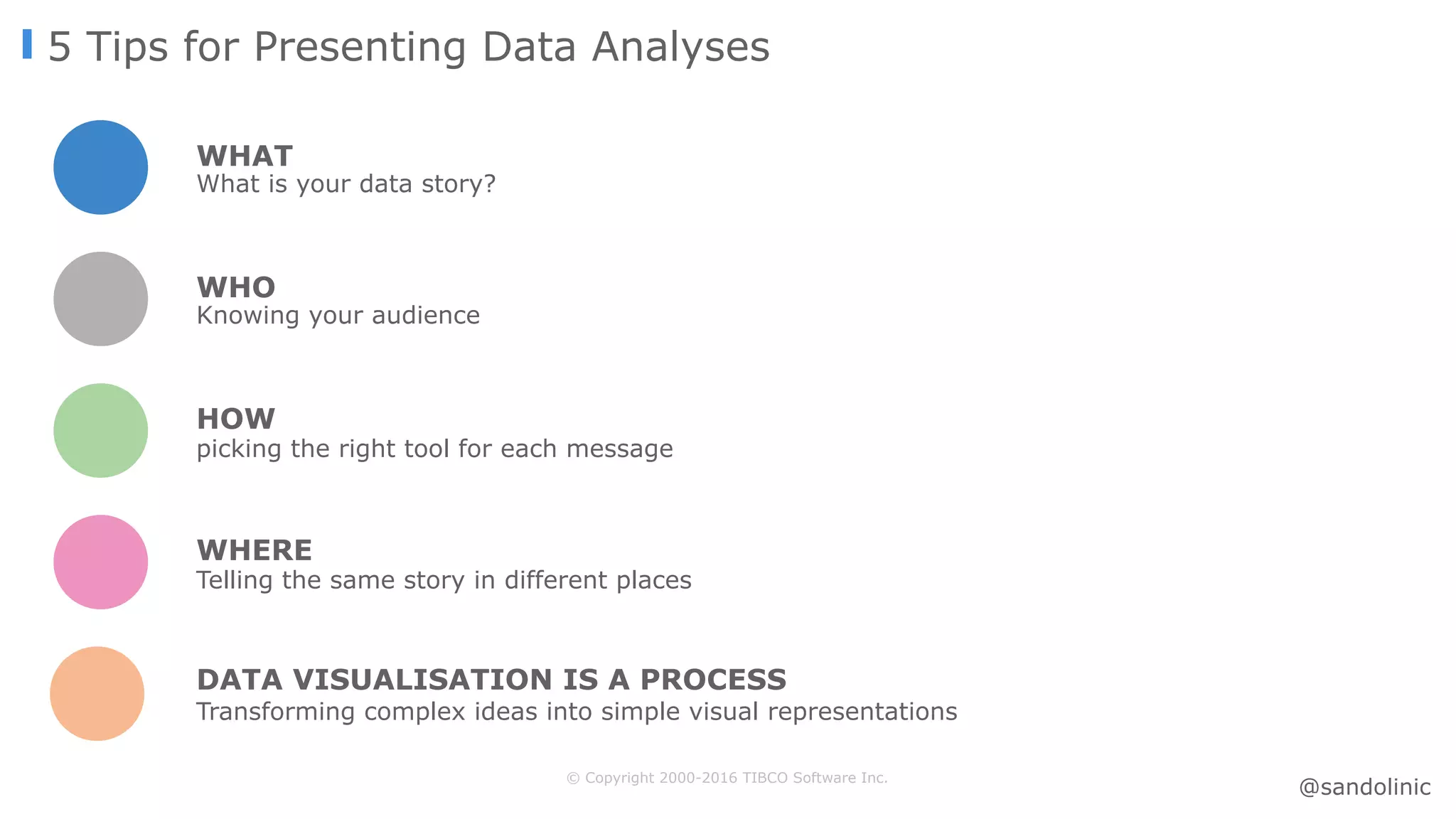 5 Tips for Presenting Data Analyses

WHAT
What is your data story?

WHO
Knowing your audience

HOW
picking the right tool for each message

WHERE
Telling the same story in different places

DATA VISUALISATION IS A PROCESS
Transforming complex ideas into simple visual representations

© Copyright 2000-2016 TIBCO Software Inc.

@sandolinic